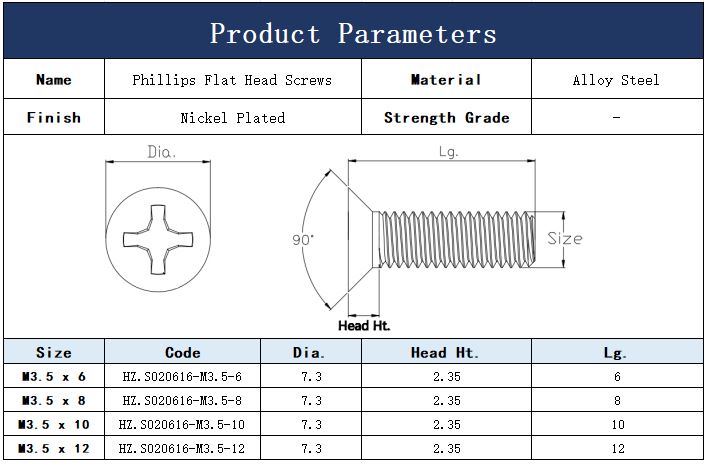 Product Parameters

| Name | Phillips Flat Head Screws | Material | Alloy Steel |
|---|---|---|---|
| Finish | Nickel Plated | Strength Grade | - |

Dia.

Lg.

90°

Size

Head Ht.

| Size | Code | Dia. | Head Ht. | Lg. |
|---|---|---|---|---|
| M3.5 x 6 | HZ.S020616-M3.5-6 | 7.3 | 2.35 | 6 |
| M3.5 x 8 | HZ.S020616-M3.5-8 | 7.3 | 2.35 | 8 |
| M3.5 x 10 | HZ.S020616-M3.5-10 | 7.3 | 2.35 | 10 |
| M3.5 x 12 | HZ.S020616-M3.5-12 | 7.3 | 2.35 | 12 |